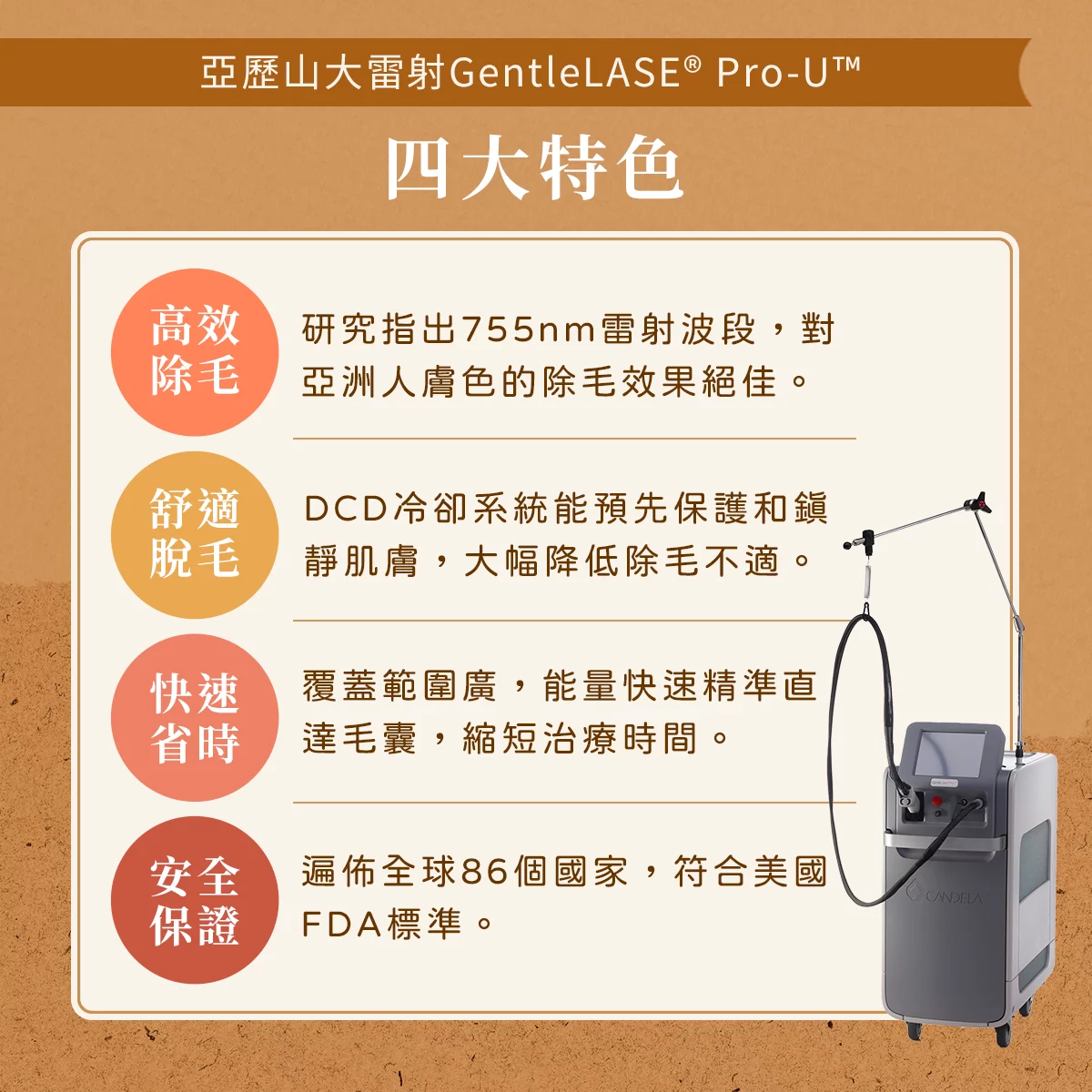 亞歷山大雷射GentleLASE® Pro-U™

四大特色

高效除毛

研究指出755nm雷射波段，對亞洲人膚色的除毛效果絕佳。

舒適脫毛

DCD冷卻系統能預先保護和鎮靜肌膚，大幅降低除毛不適。

快速省時

覆蓋範圍廣，能量快速精準直達毛囊，縮短治療時間。

安全保證

遍佈全球86個國家，符合美國FDA標準。

CANDELA